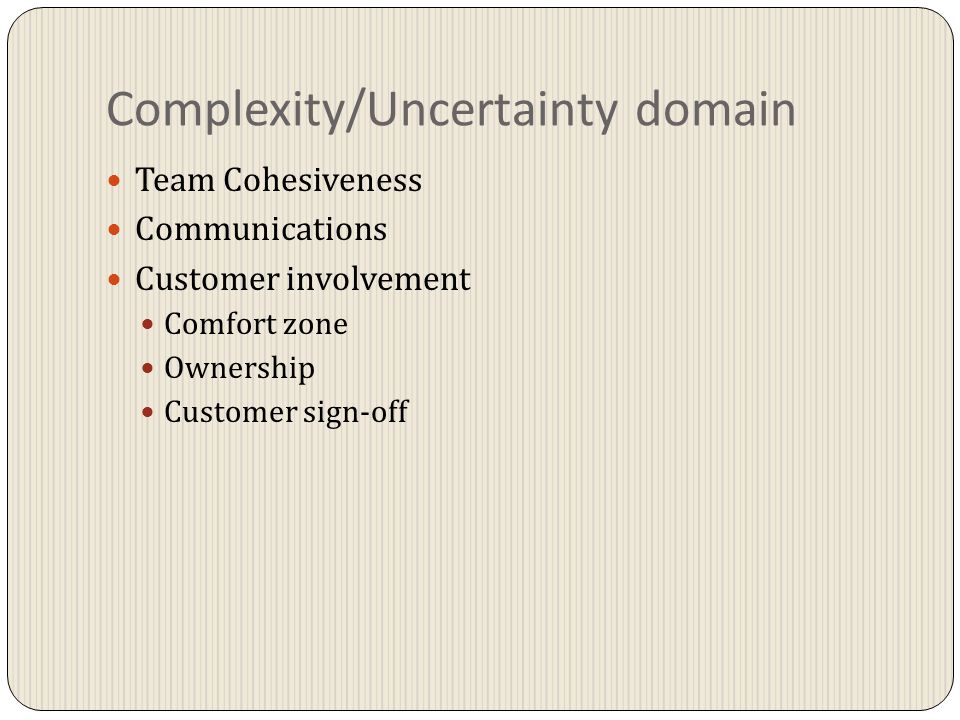 Complexity/Uncertainty domain

- Team Cohesiveness
- Communications
- Customer involvement
  - Comfort zone
  - Ownership
  - Customer sign-off